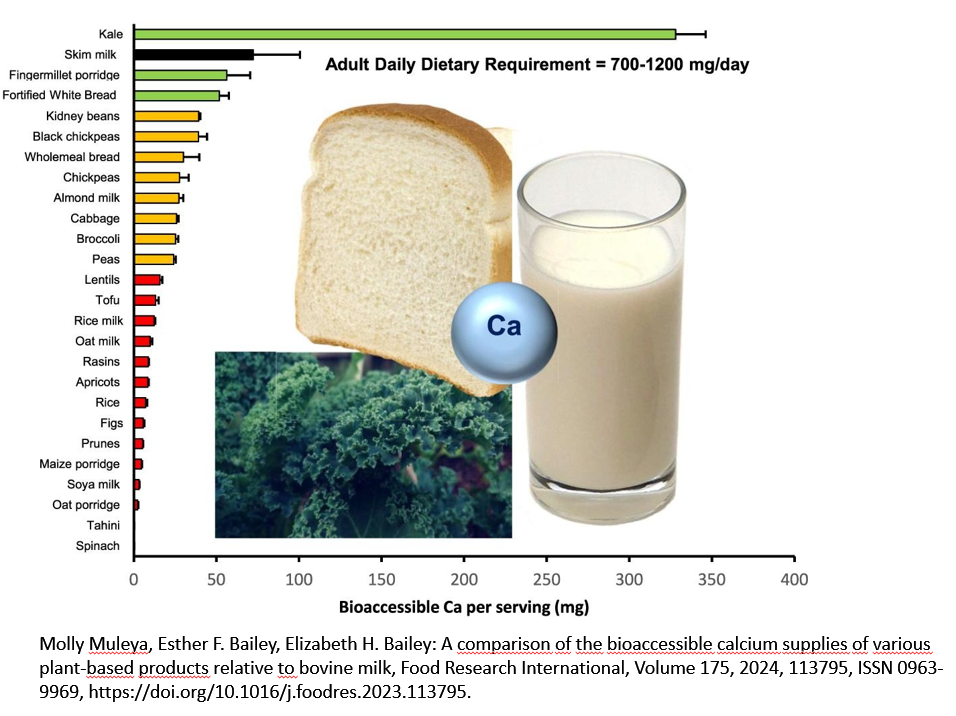 Kale
Skim milk
Fingermillet porridge
Fortified White Bread
Kidney beans
Black chickpeas
Wholemeal bread
Chickpeas
Almond milk
Cabbage
Broccoli
Peas
Lentils
Tofu
Rice milk
Oat milk
Rasins
Apricots
Rice
Figs
Prunes
Maize porridge
Soya milk
Oat porridge
Tahini
Spinach

Adult Daily Dietary Requirement = 700-1200 mg/day

Ca

0 50 100 150 200 250 300 350 400

Bioaccessible Ca per serving (mg)

Molly Muleya, Esther F. Bailey, Elizabeth H. Bailey: A comparison of the bioaccessible calcium supplies of various plant-based products relative to bovine milk, Food Research International, Volume 175, 2024, 113795, ISSN 0963-9969, https://doi.org/10.1016/j.foodres.2023.113795.